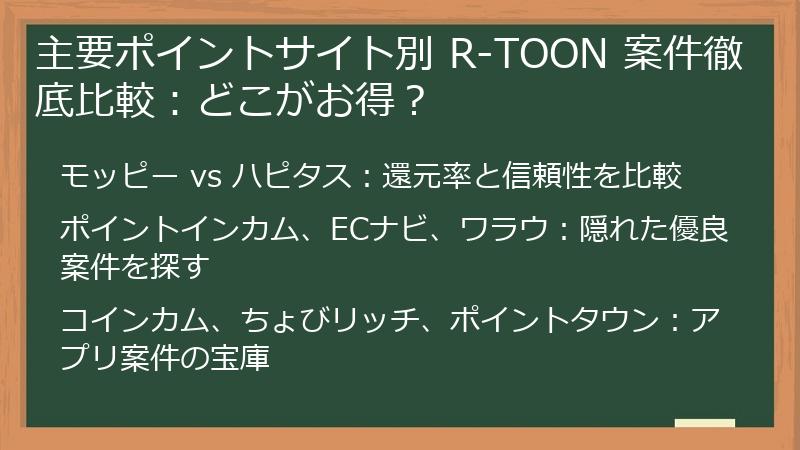 主要ポイントサイト別 R-TOON 案件徹底比較：どこがお得？

モッピー vs ハピタス：還元率と信頼性を比較

ポイントインカム、ECナビ、ワラウ：隠れた優良案件を探す

コインカム、ちょびリッチ、ポイントタウン：アプリ案件の宝庫